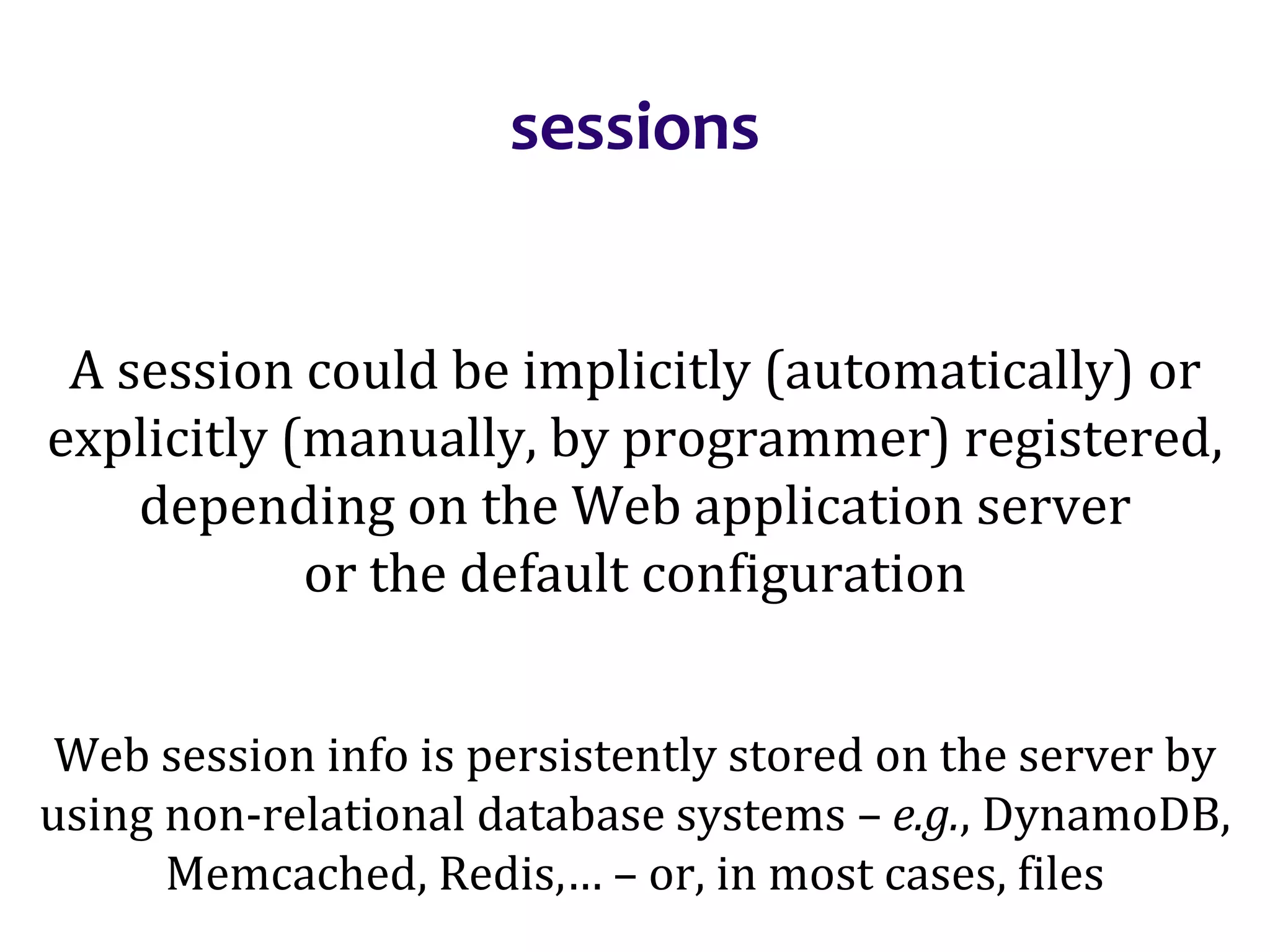 sessions

A session could be implicitly (automatically) or explicitly (manually, by programmer) registered, depending on the Web application server or the default configuration

Web session info is persistently stored on the server by using non-relational database systems – e.g., DynamoDB, Memcached, Redis,… – or, in most cases, files